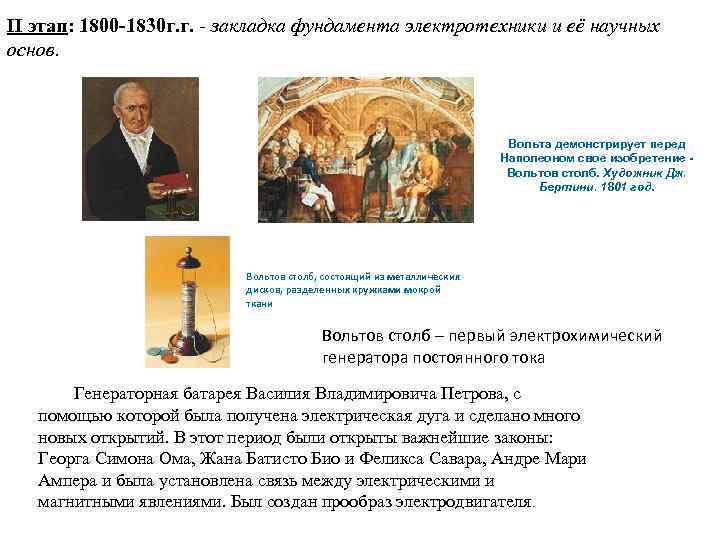 II этап: 1800-1830г.г. - закладка фундамента электротехники и её научных основ.

Вольта демонстрирует перед Наполеоном свое изобретение - Вольтов столб. Художник Дж. Бертини. 1801 год.

Вольтов столб, состоящий из металлических дисков, разделенных кружками мокрой ткани

Вольтов столб – первый электрохимический генератора постоянного тока

Генераторная батарея Василия Владимировича Петрова, с помощью которой была получена электрическая дуга и сделано много новых открытий. В этот период были открыты важнейшие законы: Георга Симона Ома, Жана Батисто Био и Феликса Савара, Андре Мари Ампера и была установлена связь между электрическими и магнитными явлениями. Был создан прообраз электродвигателя.